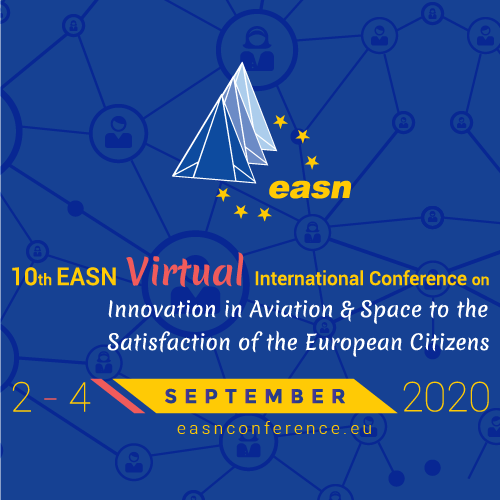 easn

10th EASN Virtual International Conference on Innovation in Aviation & Space to the Satisfaction of the European Citizens

2 - 4 SEPTEMBER 2020

easnconference.eu